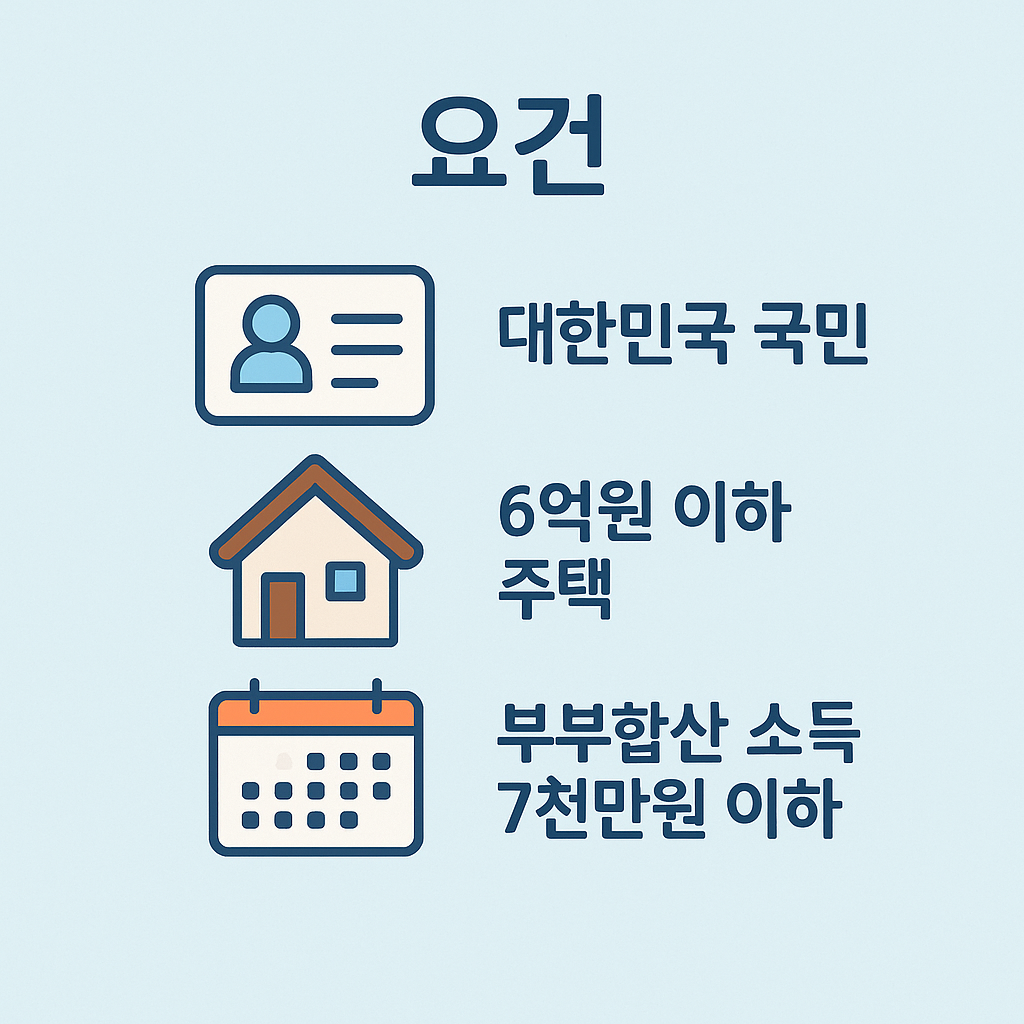 요건

대한민국 국민

6억원 이하 주택

부부합산 소득 7천만원 이하